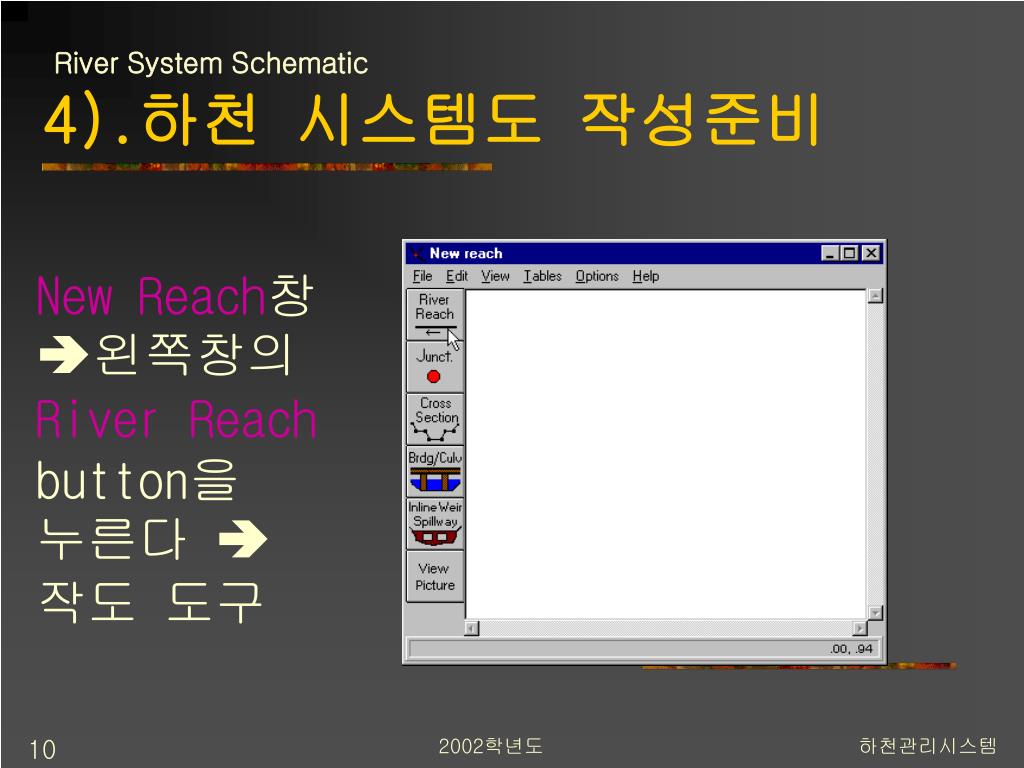 River System Schematic

4).하천 시스템도 작성준비

New Reach창 ➔왼쪽창의 River Reach button을 누른다 ➔ 작도 도구

New reach

File Edit View Tables Options Help

River Reach

Junct.

Cross Section

Brdg/Culv

Inline Weir Spillway

View Picture

.00, .94

10

2002학년도

하천관리시스템